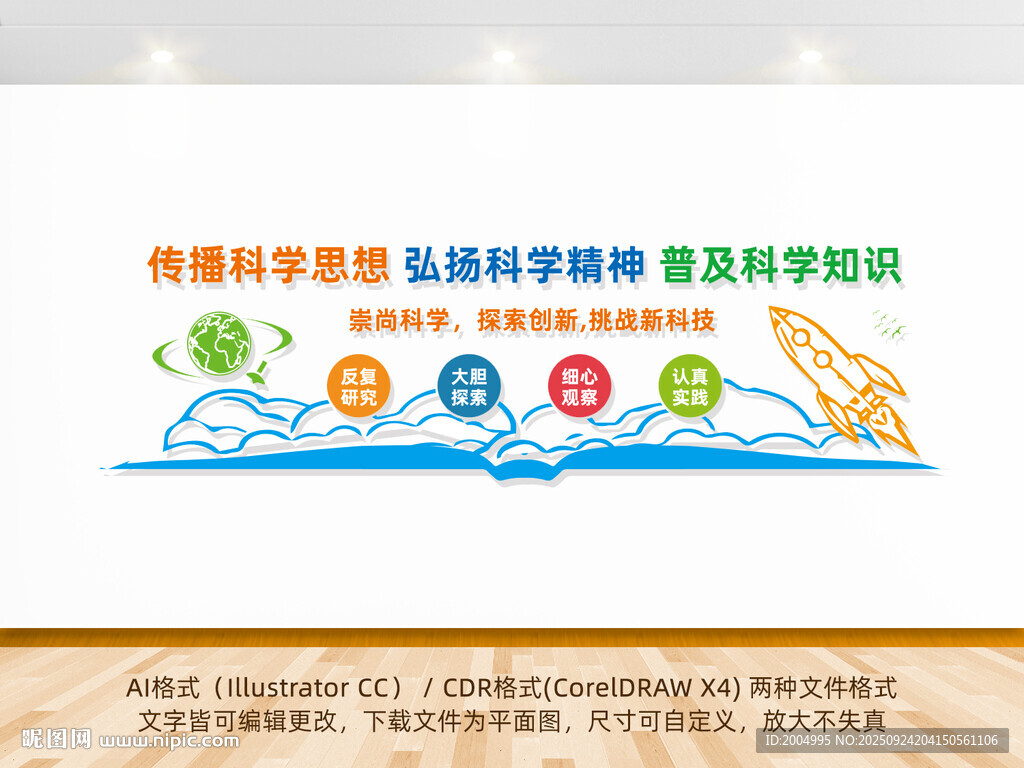 传播科学思想 弘扬科学精神 普及科学知识

崇尚科学，探索创新,挑战新科技

反复研究

大胆探索

细心观察

认真实践

AI格式（Illustrator CC） / CDR格式(CorelDRAW X4) 两种文件格式
文字皆可编辑更改，下载文件为平面图，尺寸可自定义，放大不失真

昵图网 www.nipic.com

ID:2004995 NO:20250924204150561106